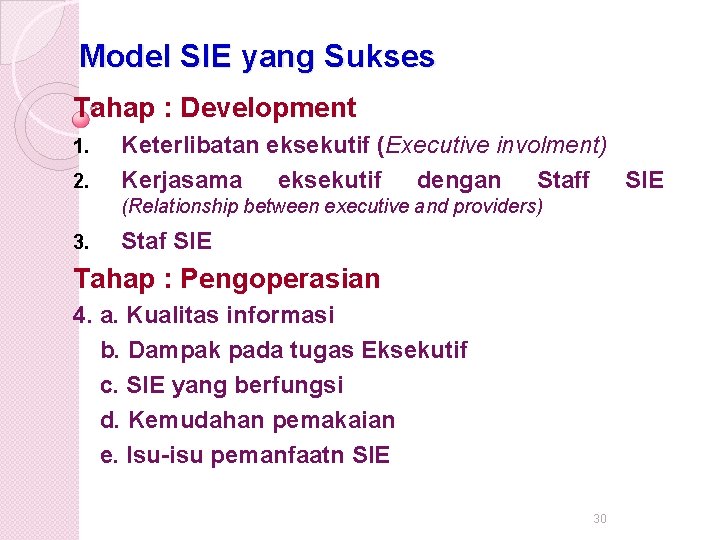 Model SIE yang Sukses

Tahap : Development

1. Keterlibatan eksekutif (Executive involment)
2. Kerjasama eksekutif dengan Staff SIE (Relationship between executive and providers)
3. Staf SIE

Tahap : Pengoperasian

4. a. Kualitas informasi
b. Dampak pada tugas Eksekutif
c. SIE yang berfungsi
d. Kemudahan pemakaian
e. Isu-isu pemanfaatn SIE

30